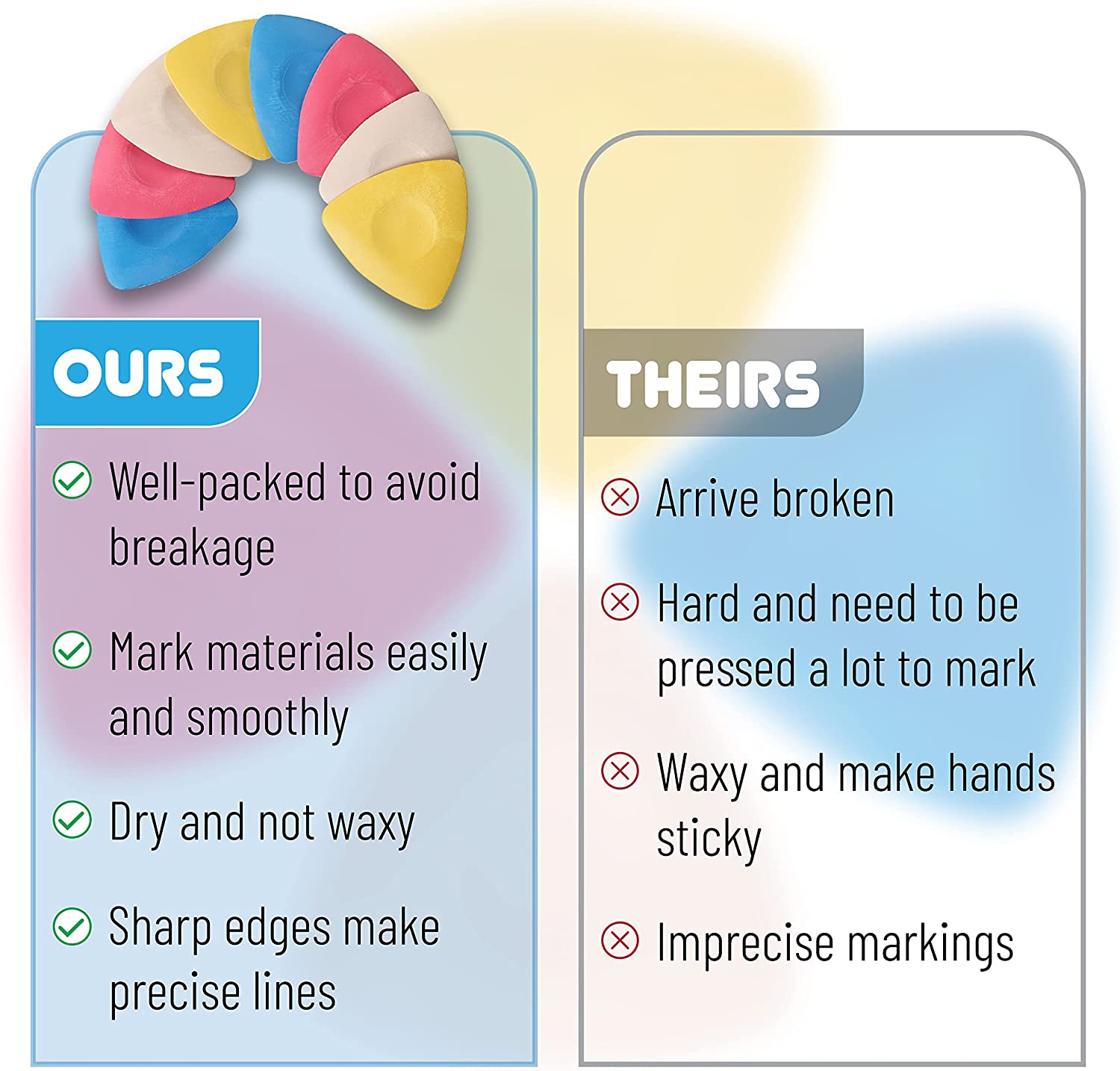 OURS

Well-packed to avoid breakage

Mark materials easily and smoothly

Dry and not waxy

Sharp edges make precise lines

THEIRS

Arrive broken

Hard and need to be pressed a lot to mark

Waxy and make hands sticky

Imprecise markings